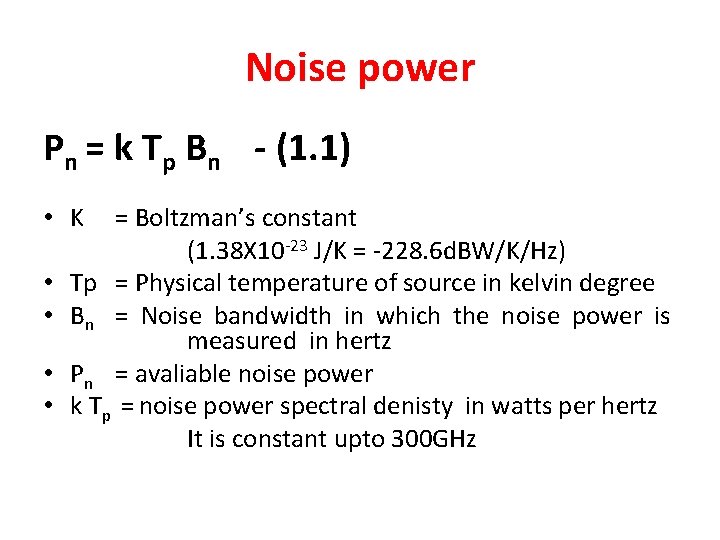 Noise power

$P_n = k\ T_p\ B_n$ - (1.1)

• K = Boltzman's constant
($1.38X10^{-23}$ J/K = -228.6dBW/K/Hz)
• Tp = Physical temperature of source in kelvin degree
• $B_n$ = Noise bandwidth in which the noise power is measured in hertz
• $P_n$ = avaliable noise power
• $k\ T_p$ = noise power spectral denisty in watts per hertz
It is constant upto 300GHz